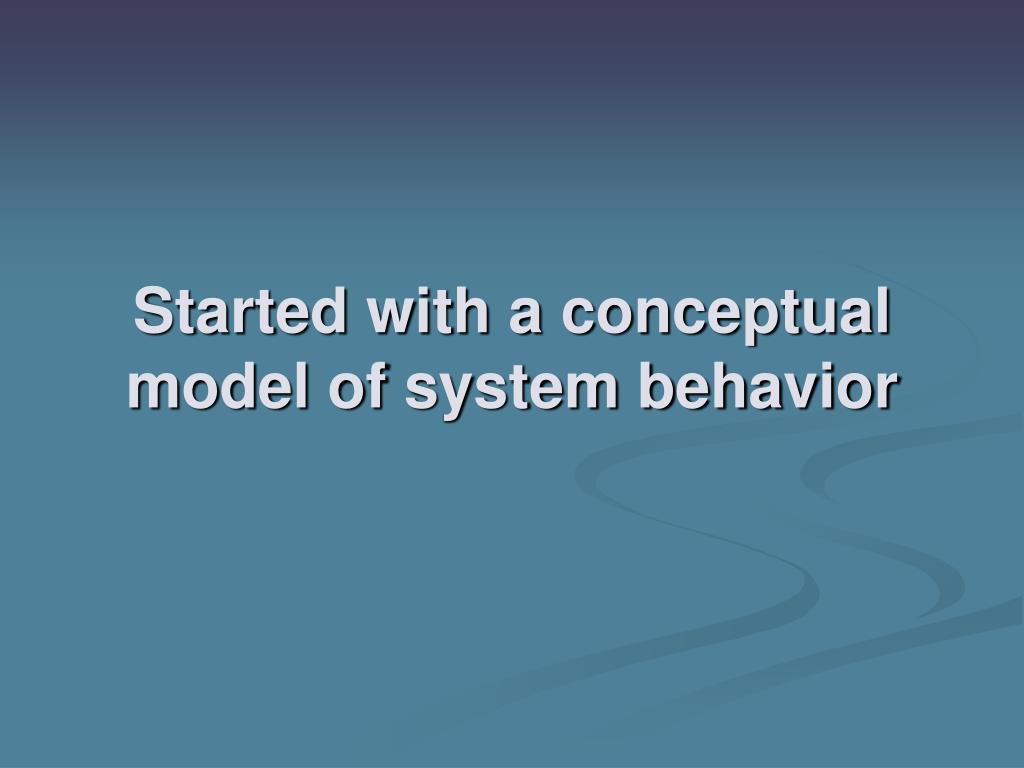 Started with a conceptual model of system behavior